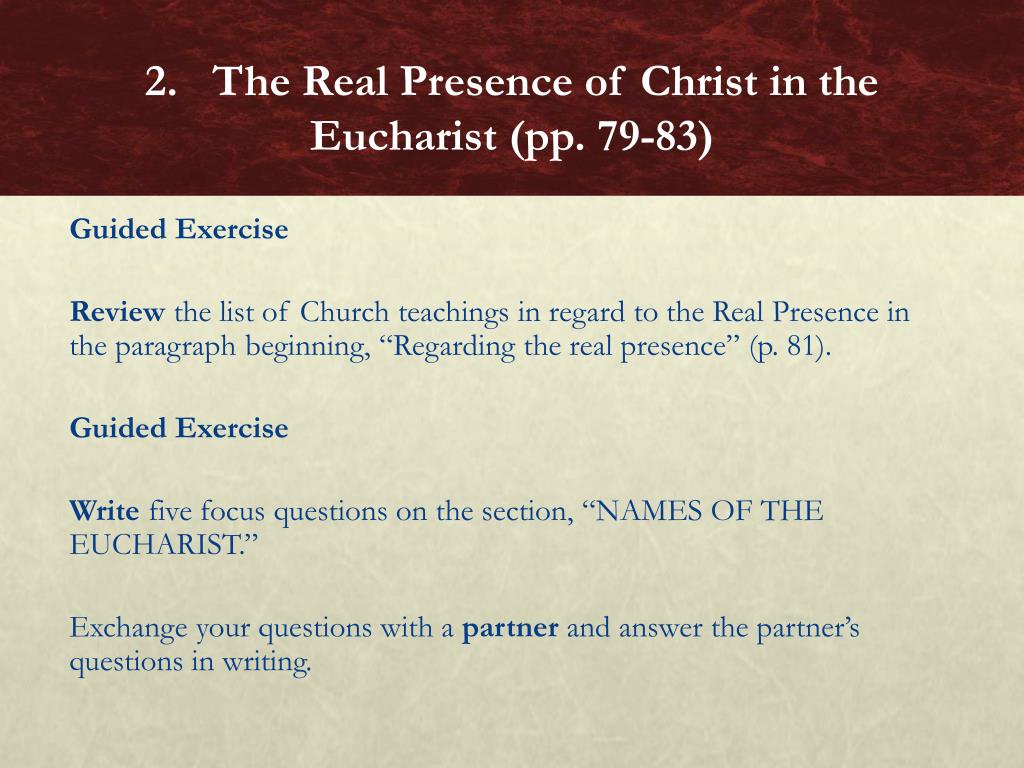 2. The Real Presence of Christ in the Eucharist (pp. 79-83)

Guided Exercise

Review the list of Church teachings in regard to the Real Presence in the paragraph beginning, “Regarding the real presence” (p. 81).

Guided Exercise

Write five focus questions on the section, “NAMES OF THE EUCHARIST.”

Exchange your questions with a partner and answer the partner’s questions in writing.